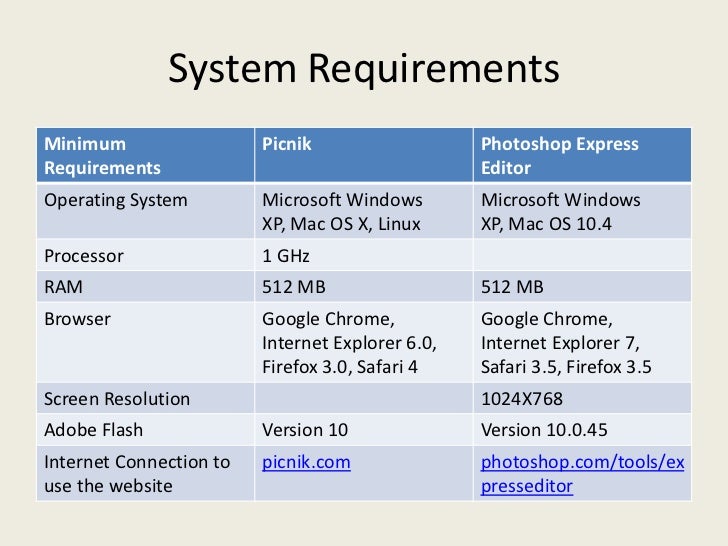 System Requirements

| Minimum Requirements | Picnik | Photoshop Express Editor |
|---|---|---|
| Operating System | Microsoft Windows XP, Mac OS X, Linux | Microsoft Windows XP, Mac OS 10.4 |
| Processor | 1 GHz | |
| RAM | 512 MB | 512 MB |
| Browser | Google Chrome, Internet Explorer 6.0, Firefox 3.0, Safari 4 | Google Chrome, Internet Explorer 7, Safari 3.5, Firefox 3.5 |
| Screen Resolution | | 1024X768 |
| Adobe Flash | Version 10 | Version 10.0.45 |
| Internet Connection to use the website | picnik.com | photoshop.com/tools/expresseditor |